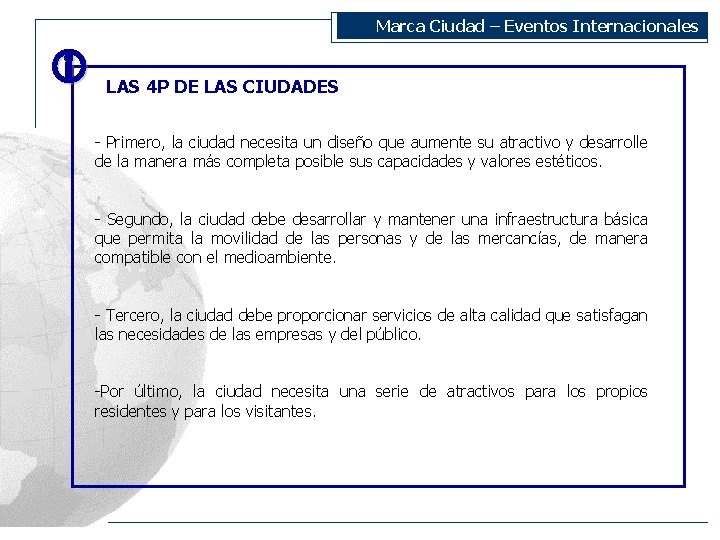 Marca Ciudad – Eventos Internacionales

LAS 4P DE LAS CIUDADES

- Primero, la ciudad necesita un diseño que aumente su atractivo y desarrolle de la manera más completa posible sus capacidades y valores estéticos.

- Segundo, la ciudad debe desarrollar y mantener una infraestructura básica que permita la movilidad de las personas y de las mercancías, de manera compatible con el medioambiente.

- Tercero, la ciudad debe proporcionar servicios de alta calidad que satisfagan las necesidades de las empresas y del público.

-Por último, la ciudad necesita una serie de atractivos para los propios residentes y para los visitantes.